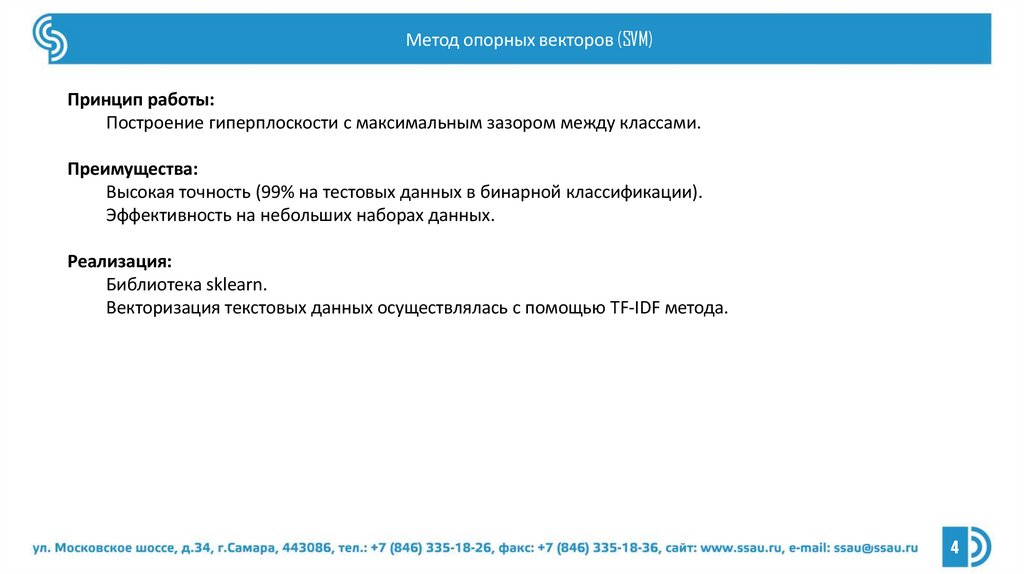 Метод опорных векторов (SVM)

Принцип работы:
Построение гиперплоскости с максимальным зазором между классами.

Преимущества:
Высокая точность (99% на тестовых данных в бинарной классификации).
Эффективность на небольших наборах данных.

Реализация:
Библиотека sklearn.
Векторизация текстовых данных осуществлялась с помощью TF-IDF метода.

ул. Московское шоссе, д.34, г.Самара, 443086, тел.: +7 (846) 335-18-26, факс: +7 (846) 335-18-36, сайт: www.ssau.ru, e-mail: ssau@ssau.ru

4